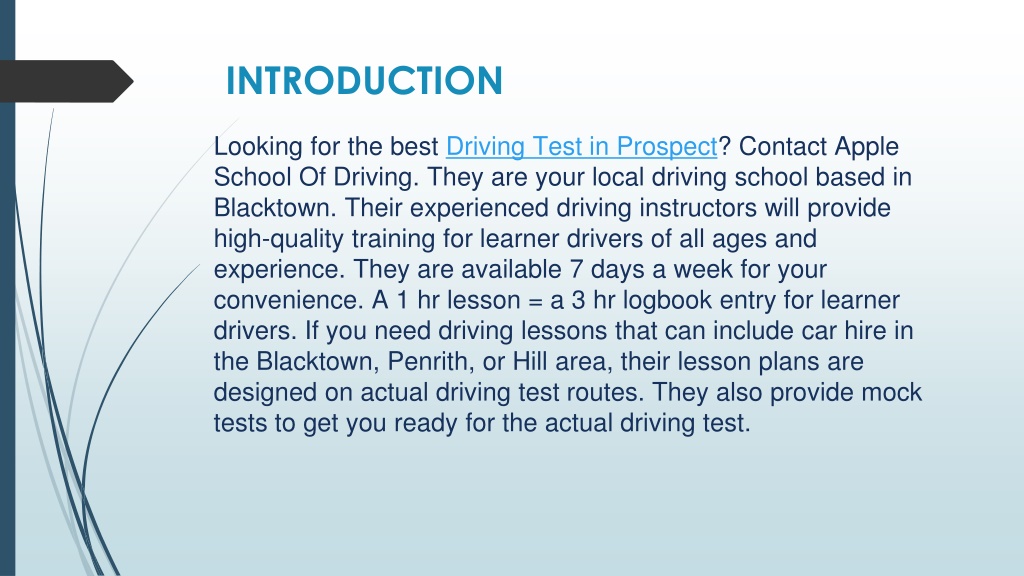 INTRODUCTION

Looking for the best Driving Test in Prospect? Contact Apple School Of Driving. They are your local driving school based in Blacktown. Their experienced driving instructors will provide high-quality training for learner drivers of all ages and experience. They are available 7 days a week for your convenience. A 1 hr lesson = a 3 hr logbook entry for learner drivers. If you need driving lessons that can include car hire in the Blacktown, Penrith, or Hill area, their lesson plans are designed on actual driving test routes. They also provide mock tests to get you ready for the actual driving test.